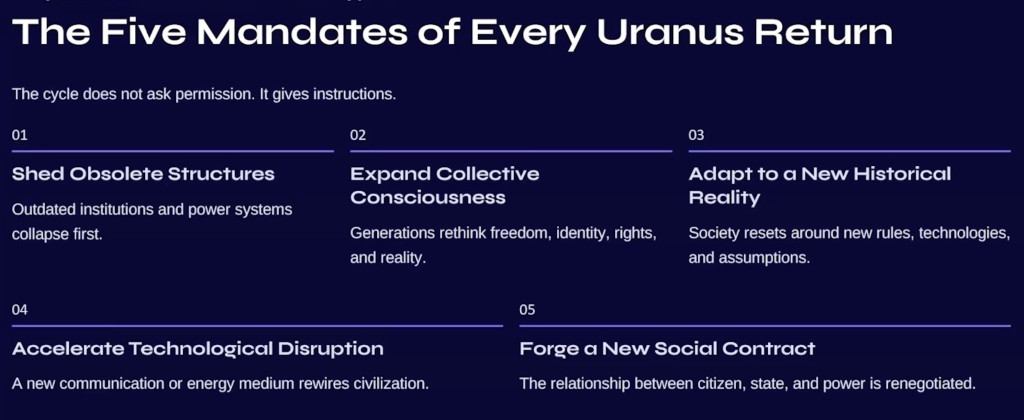 The Five Mandates of Every Uranus Return

The cycle does not ask permission. It gives instructions.

01

Shed Obsolete Structures

Outdated institutions and power systems collapse first.

02

Expand Collective Consciousness

Generations rethink freedom, identity, rights, and reality.

03

Adapt to a New Historical Reality

Society resets around new rules, technologies, and assumptions.

04

Accelerate Technological Disruption

A new communication or energy medium rewires civilization.

05

Forge a New Social Contract

The relationship between citizen, state, and power is renegotiated.